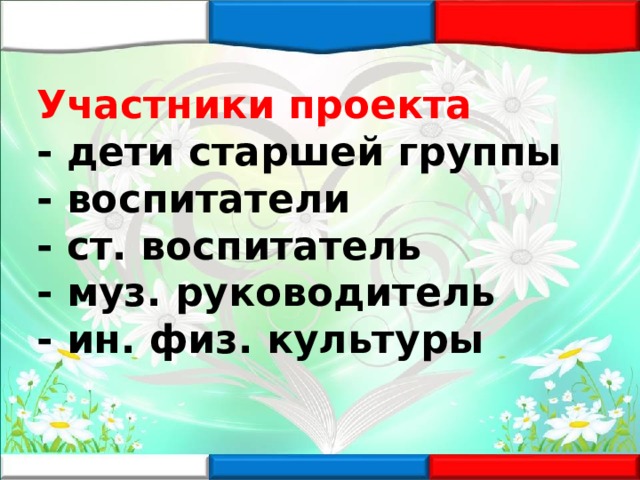 Участники проекта
- дети старшей группы
- воспитатели
- ст. воспитатель
- муз. руководитель
- ин. физ. культуры